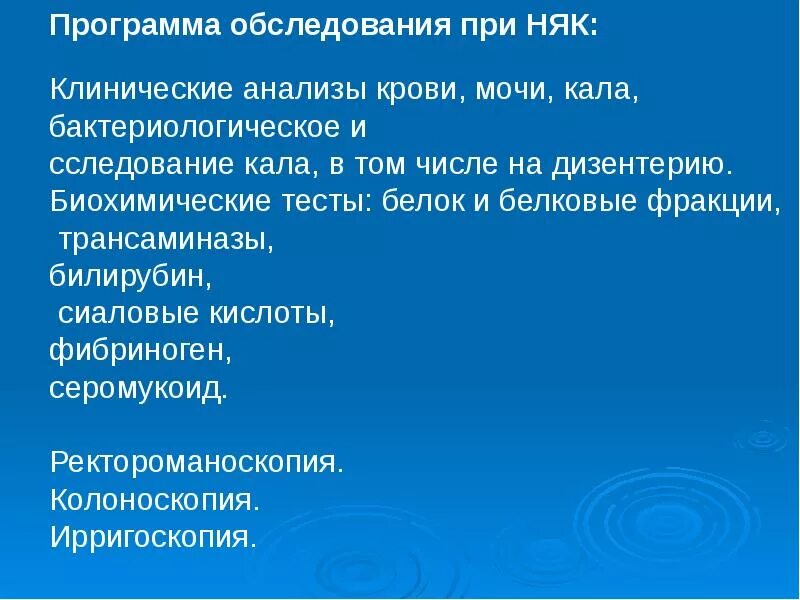 Программа обследования при НЯК:

Клинические анализы крови, мочи, кала, бактериологическое и
сследование кала, в том числе на дизентерию.
Биохимические тесты: белок и белковые фракции,
трансаминазы,
билирубин,
сиаловые кислоты,
фибриноген,
серомукоид.

Ректороманоскопия.
Колоноскопия.
Ирригоскопия.